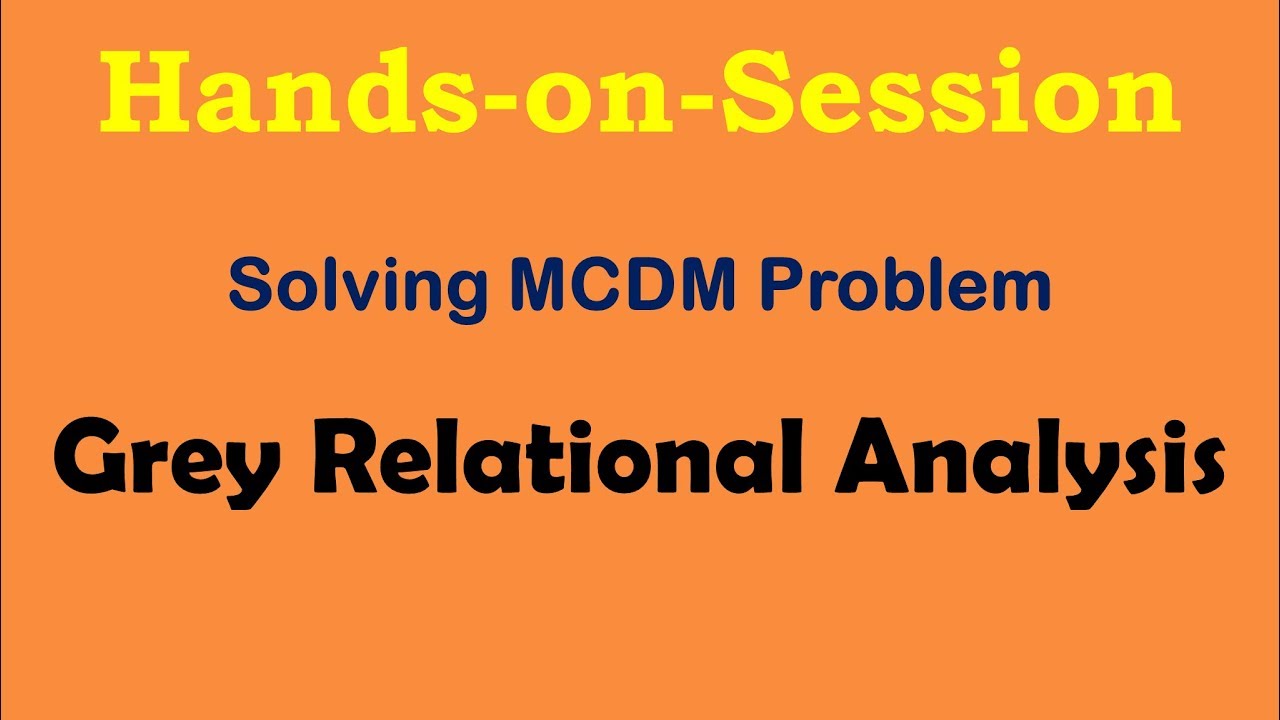 Hands-on-Session

Solving MCDM Problem

Grey Relational Analysis